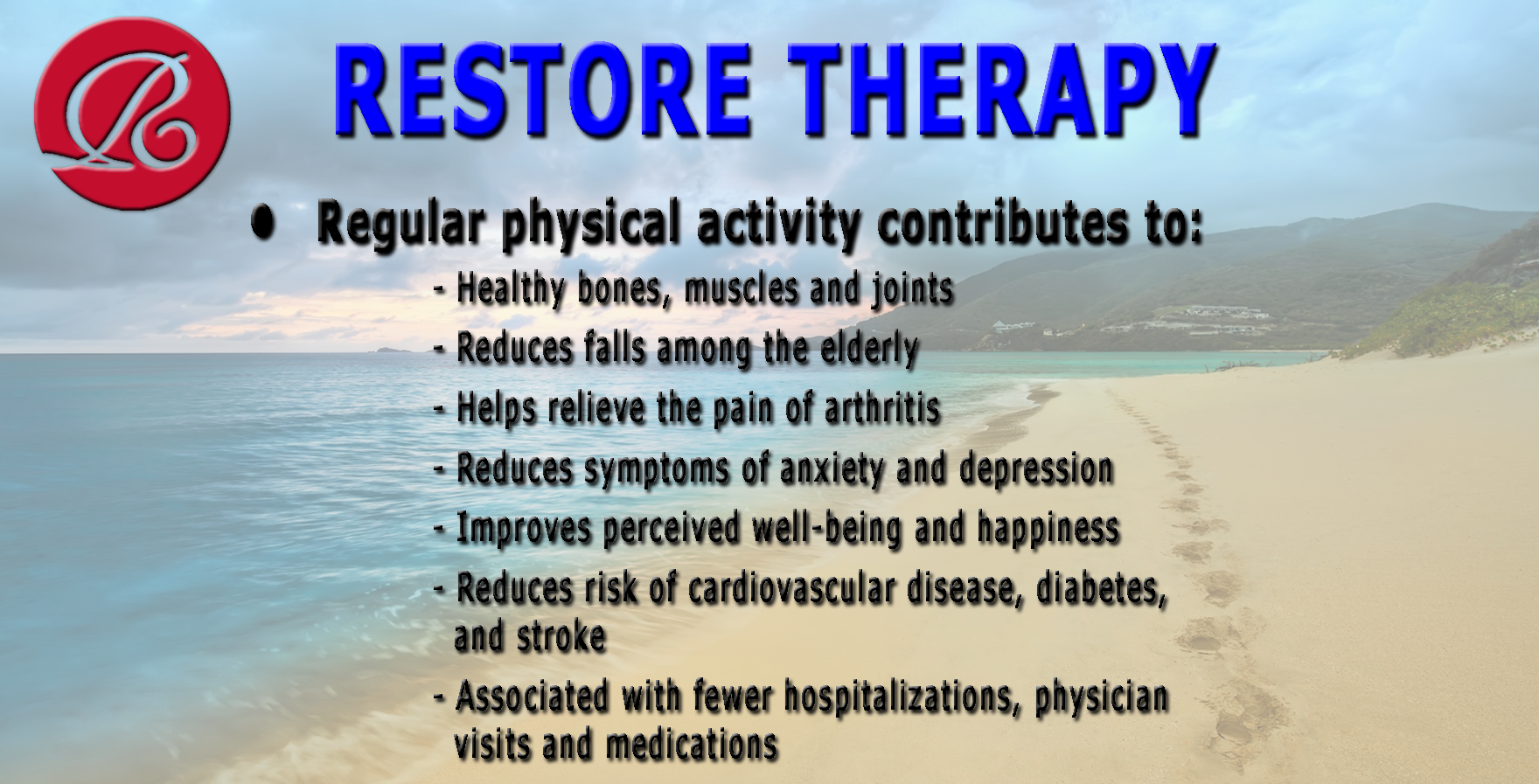 R

RESTORE THERAPY

• Regular physical activity contributes to:

- Healthy bones, muscles and joints
- Reduces falls among the elderly
- Helps relieve the pain of arthritis
- Reduces symptoms of anxiety and depression
- Improves perceived well-being and happiness
- Reduces risk of cardiovascular disease, diabetes, and stroke
- Associated with fewer hospitalizations, physician visits and medications